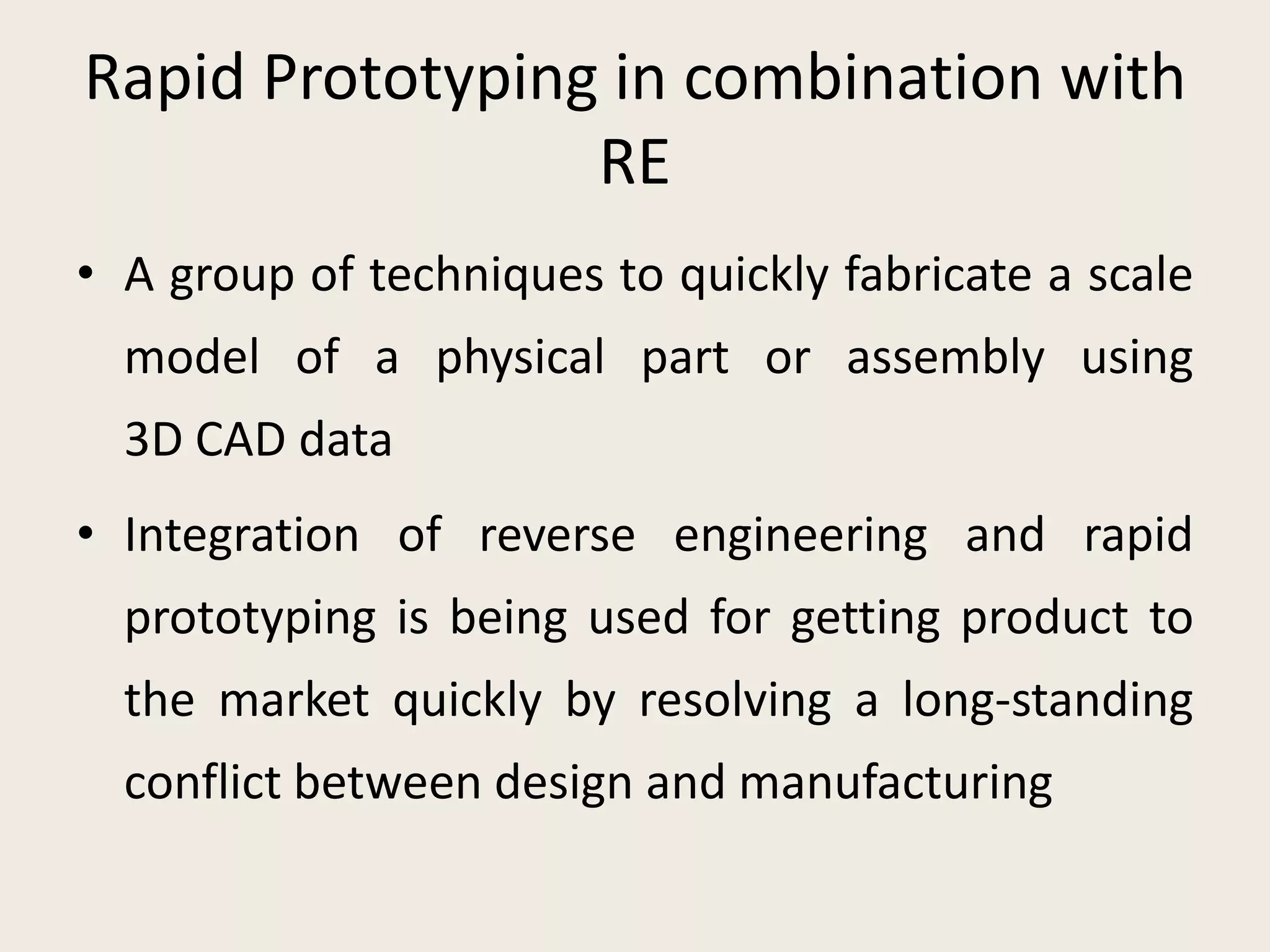 Rapid Prototyping in combination with RE

• A group of techniques to quickly fabricate a scale model of a physical part or assembly using 3D CAD data

• Integration of reverse engineering and rapid prototyping is being used for getting product to the market quickly by resolving a long-standing conflict between design and manufacturing